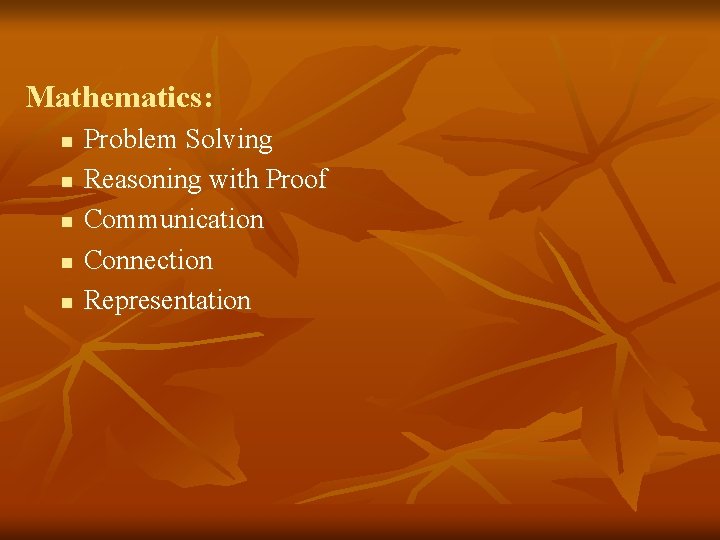 Mathematics:

- Problem Solving
- Reasoning with Proof
- Communication
- Connection
- Representation